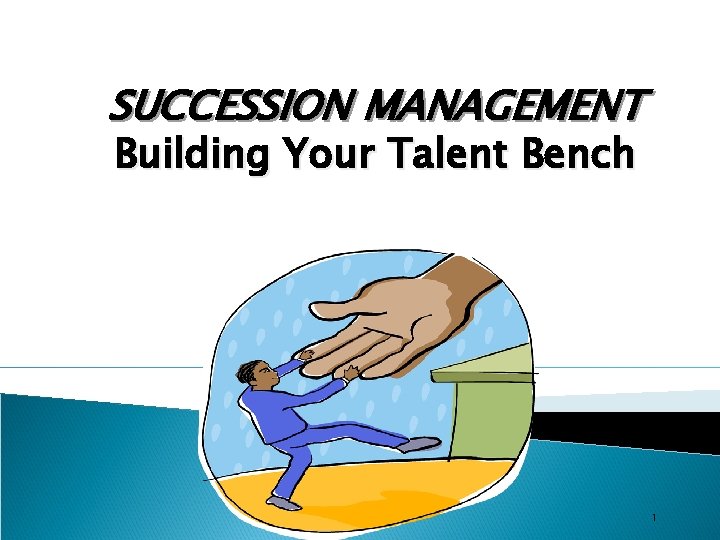 SUCCESSION MANAGEMENT
Building Your Talent Bench

1